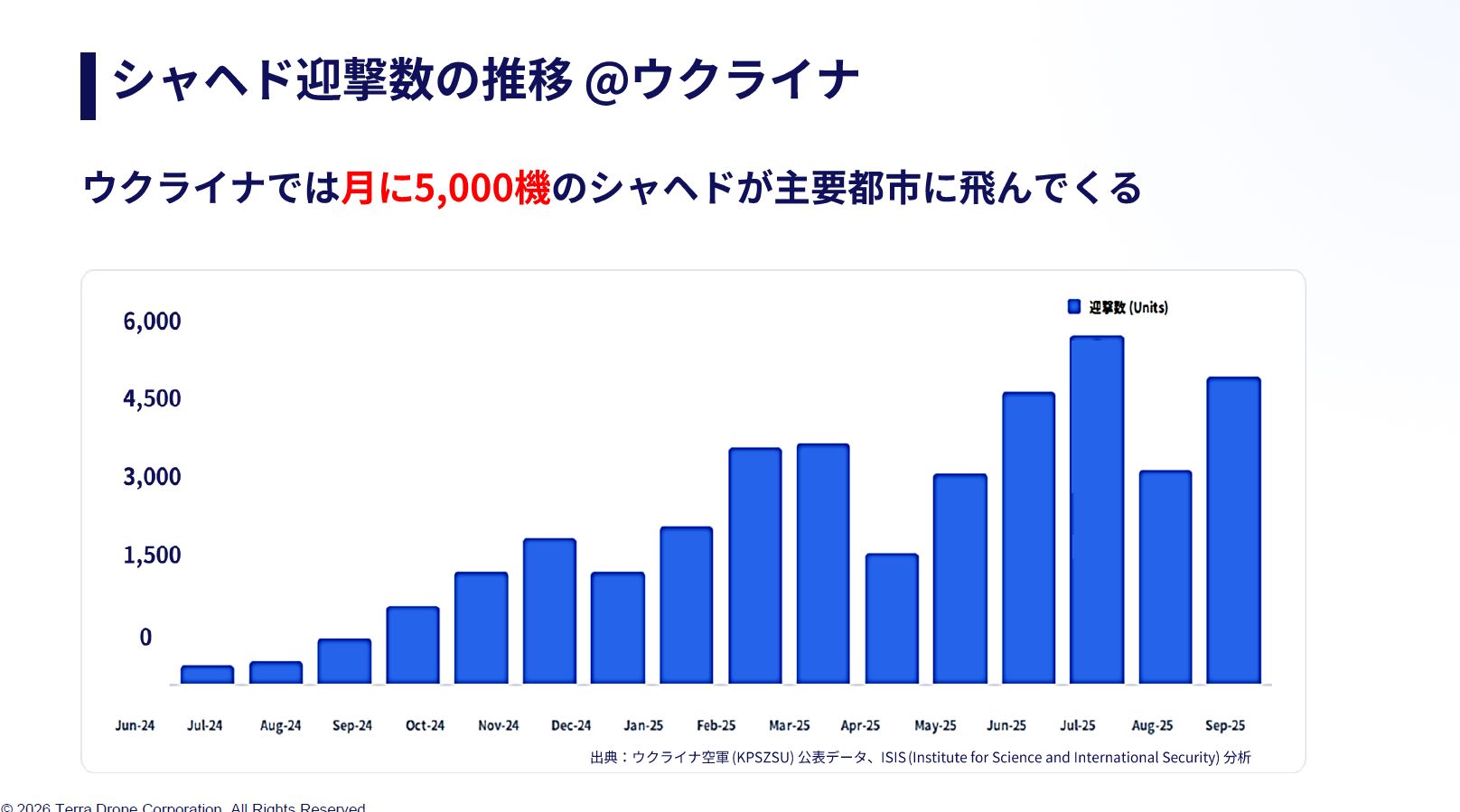 シャヘド迎撃数の推移 @ウクライナ

ウクライナでは月に5,000機のシャヘドが主要都市に飛んでくる

迎撃数 (Units)

6,000
4,500
3,000
1,500
0

Jun-24 Jul-24 Aug-24 Sep-24 Oct-24 Nov-24 Dec-24 Jan-25 Feb-25 Mar-25 Apr-25 May-25 Jun-25 Jul-25 Aug-25 Sep-25

出典：ウクライナ空軍 (KPSZSU) 公表データ、ISIS (Institute for Science and International Security) 分析

© 2026 Terra Drone Corporation. All Rights Reserved.